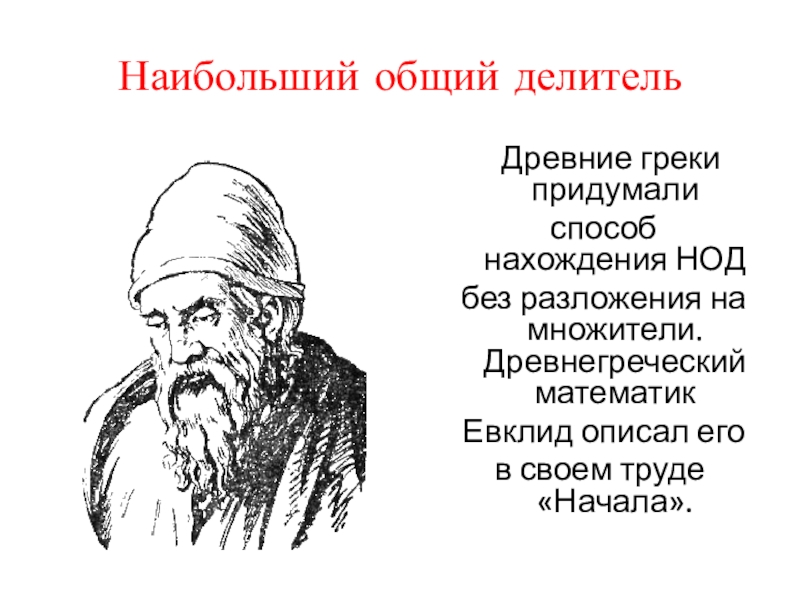 Наибольший общий делитель

Древние греки придумали способ нахождения НОД без разложения на множители. Древнегреческий математик Евклид описал его в своем труде «Начала».